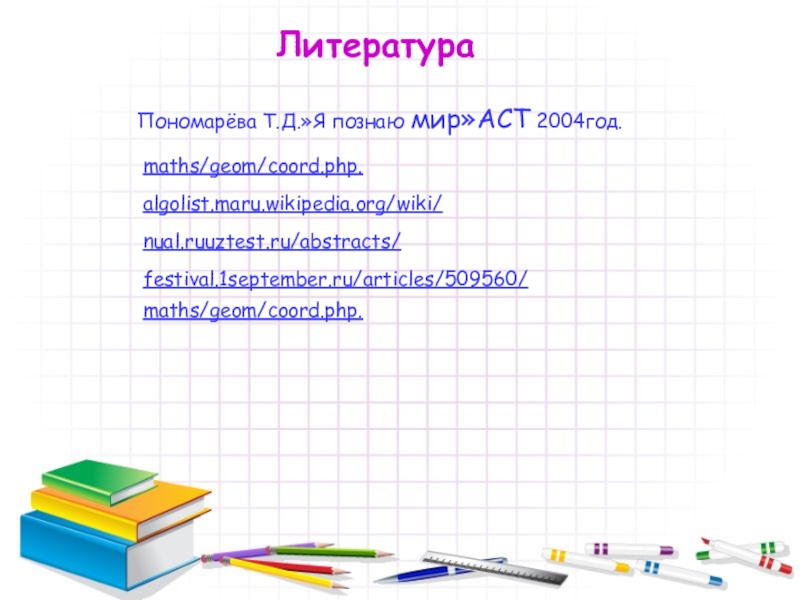 Литература

Пономарёва Т.Д.»Я познаю мир»АСТ 2004год.

maths/geom/coord.php.

algolist.maru.wikipedia.org/wiki/

nual.ruuztest.ru/abstracts/

festival.1september.ru/articles/509560/

maths/geom/coord.php.